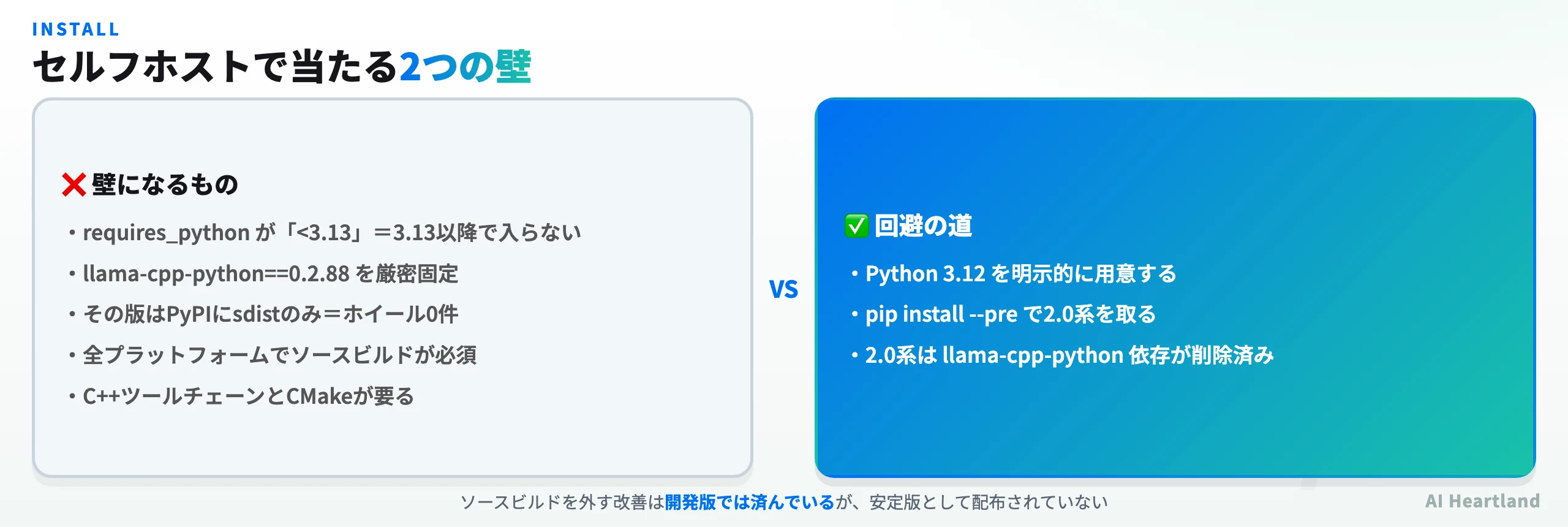 INSTALL

セルフホストで当たる2つの壁

❌ 壁になるもの

• requires_python が「<3.13」＝3.13以降で入らない
• llama-cpp-python==0.2.88 を厳密固定
• その版はPyPIにsdistのみ＝ホイール0件
• 全プラットフォームでソースビルドが必須
• C++ツールチェーンとCMakeが要る

VS

✅ 回避の道

• Python 3.12 を明示的に用意する
• pip install --pre で2.0系を取る
• 2.0系は llama-cpp-python 依存が削除済み

ソースビルドを外す改善は開発版では済んでいるが、安定版として配布されていない

AI Heartland